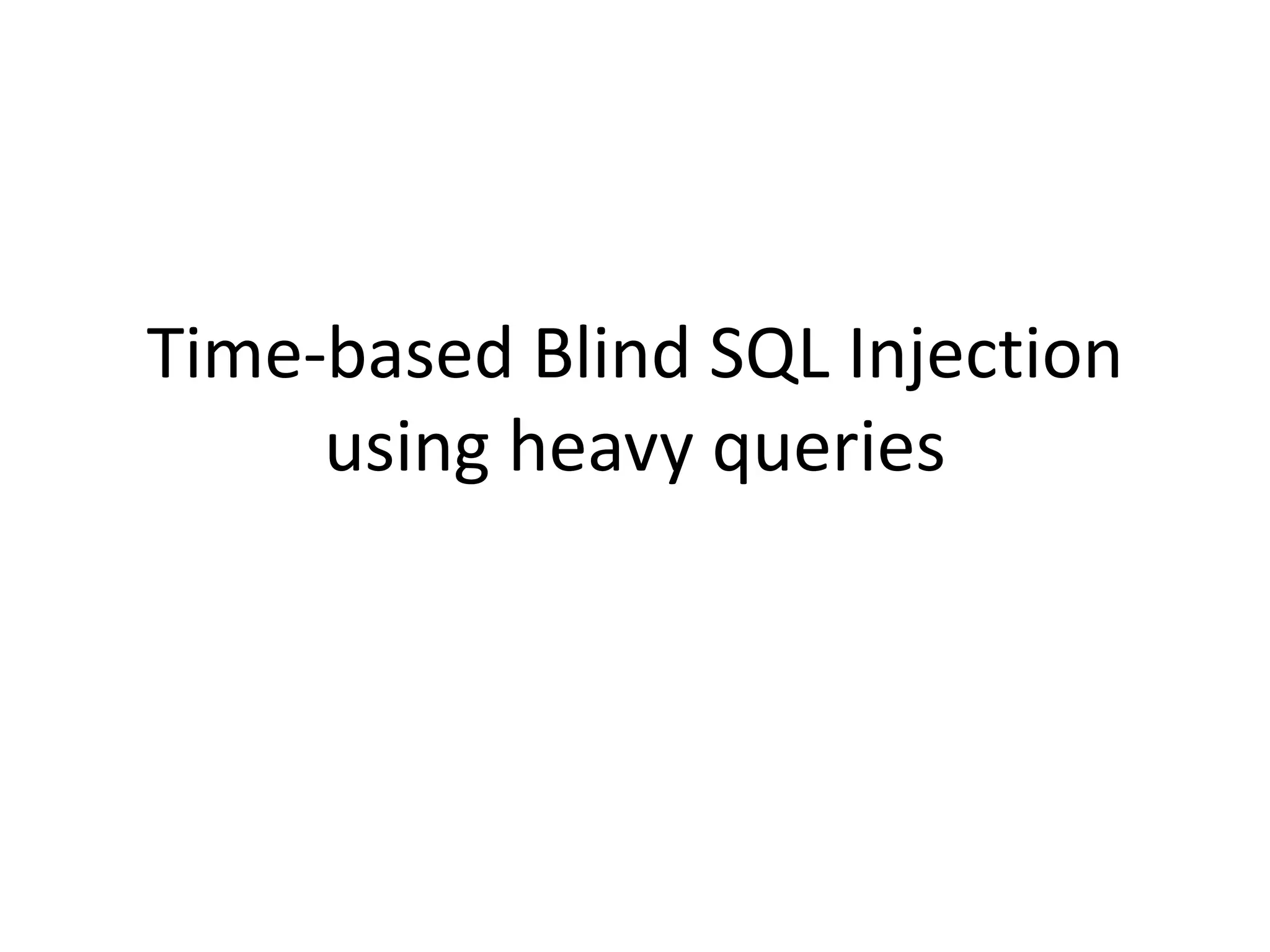 Time-based Blind SQL Injection using heavy queries